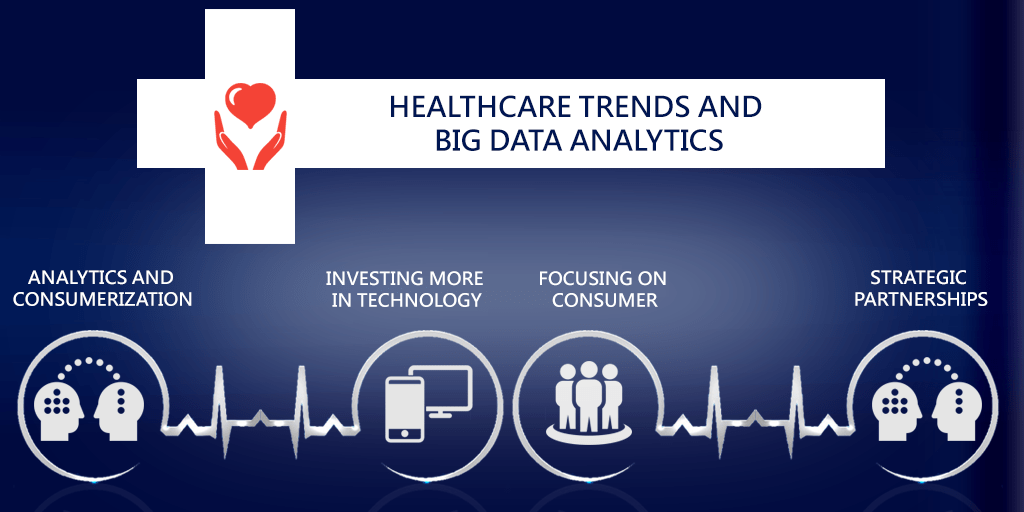 HEALTHCARE TRENDS AND BIG DATA ANALYTICS

ANALYTICS AND CONSUMERIZATION

INVESTING MORE IN TECHNOLOGY

FOCUSING ON CONSUMER

STRATEGIC PARTNERSHIPS